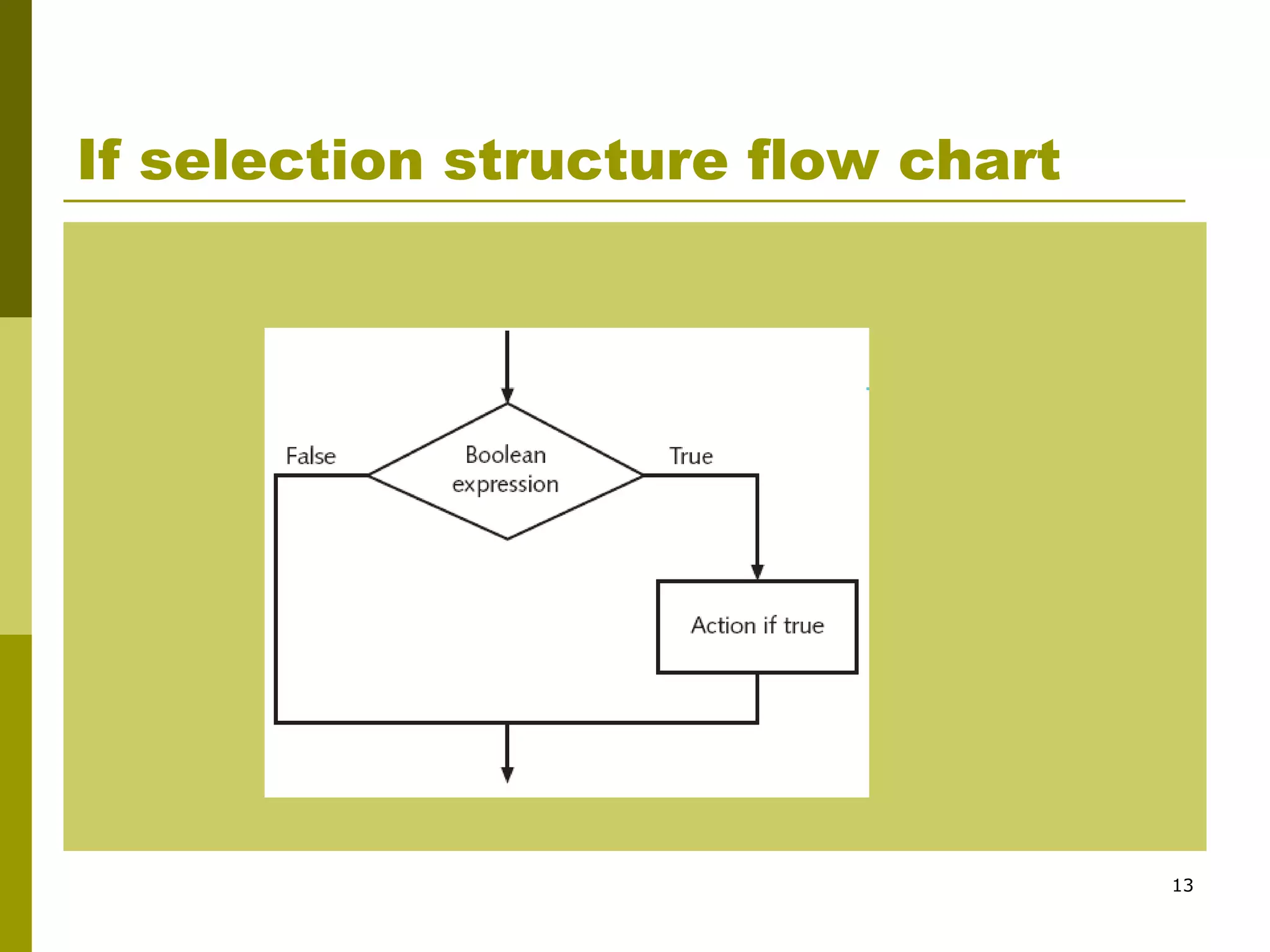 If selection structure flow chart

False

Boolean expression

True

Action if true

13